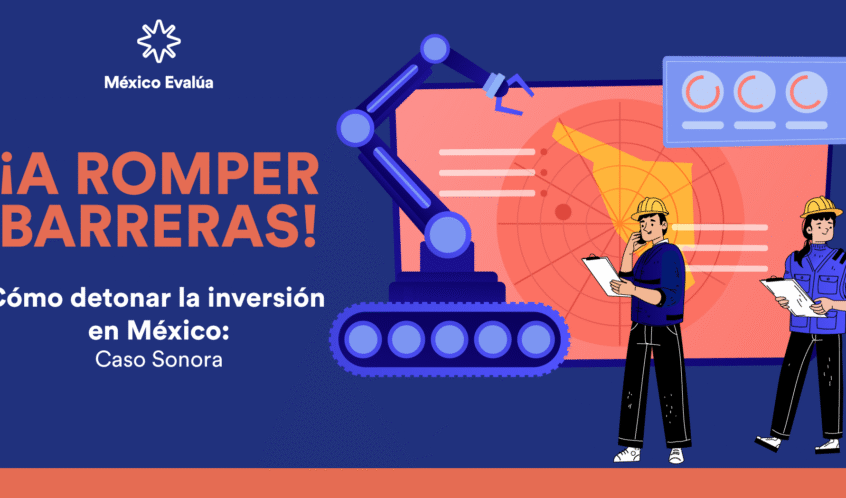 México Evalúa

¡A ROMPER BARRERAS!

Cómo detonar la inversión en México:
Caso Sonora